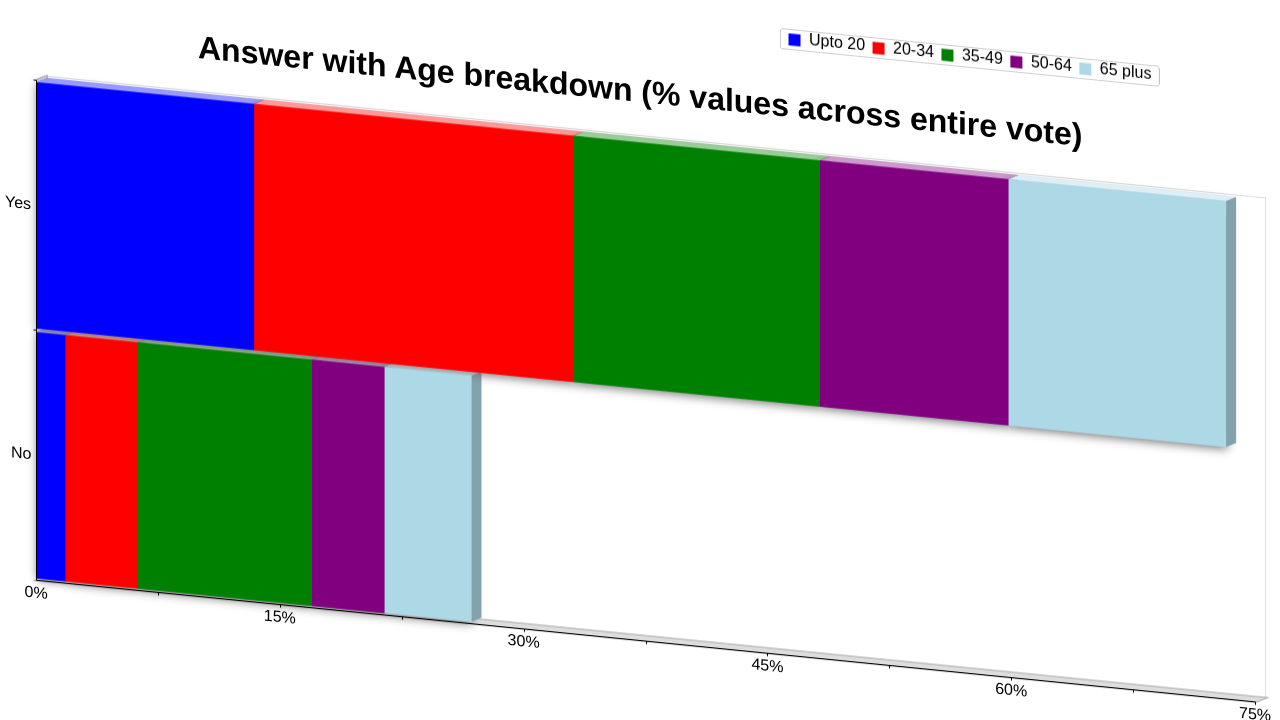 Answer with Age breakdown (% values across entire vote)

Upto 20 20-34 35-49 50-64 65 plus

Yes

No

0%
15%
30%
45%
60%
75%